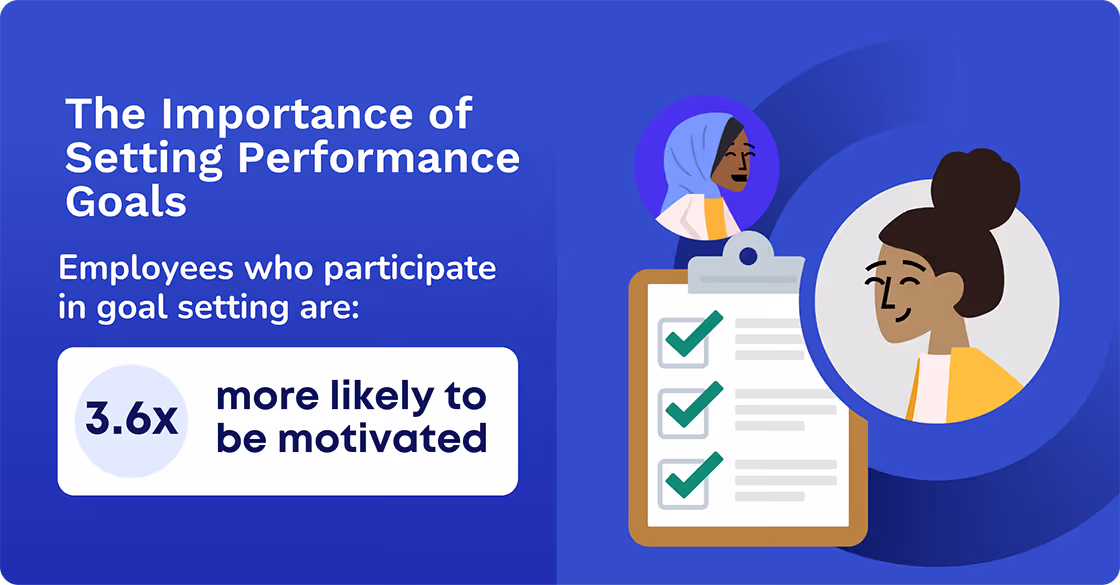 The Importance of Setting Performance Goals

Employees who participate in goal setting are:

3.6x more likely to be motivated